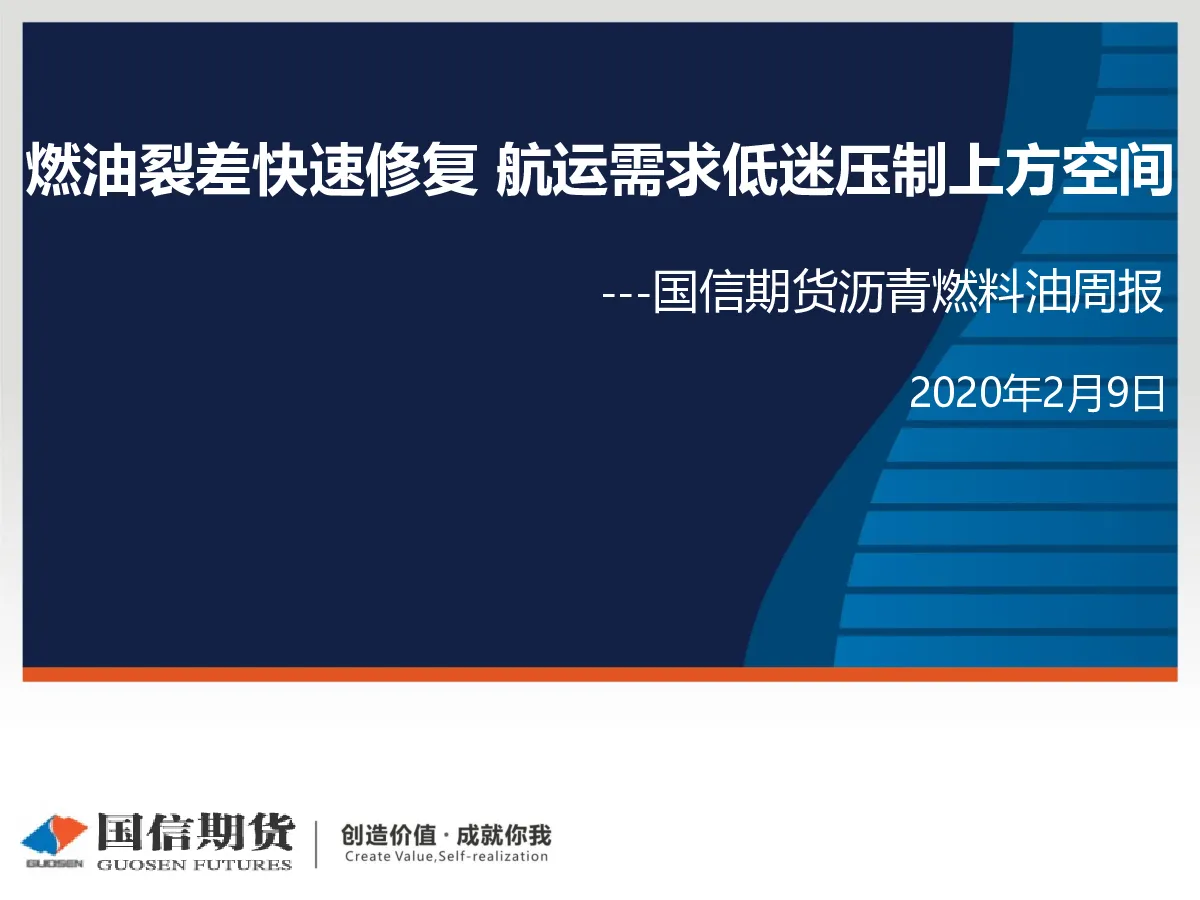 燃油裂差快速修复 航运需求低迷压制上方空间

---国信期货沥青燃料油周报

2020年2月9日

GUOSEN 国信期货 GUOSEN FUTURES

创造价值 · 成就你我
Create Value,Self-realization